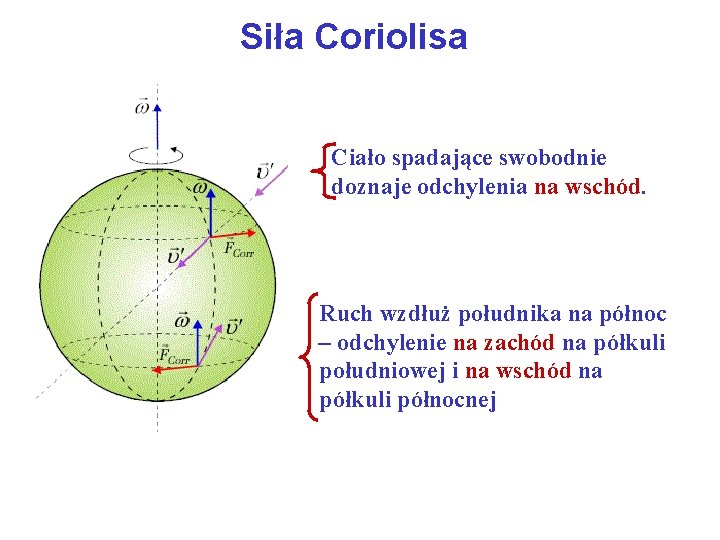 Siła Coriolisa

$\vec{\omega}$

$\vec{\upsilon}'$

$\vec{\omega}$

$\vec{F}_{Corr}$

$\vec{\upsilon}'$

$\vec{\omega}$

$\vec{\upsilon}'$

$\vec{F}_{Corr}$

Ciało spadające swobodnie doznaje odchylenia na wschód.

Ruch wzdłuż południka na północ – odchylenie na zachód na półkuli południowej i na wschód na półkuli północnej